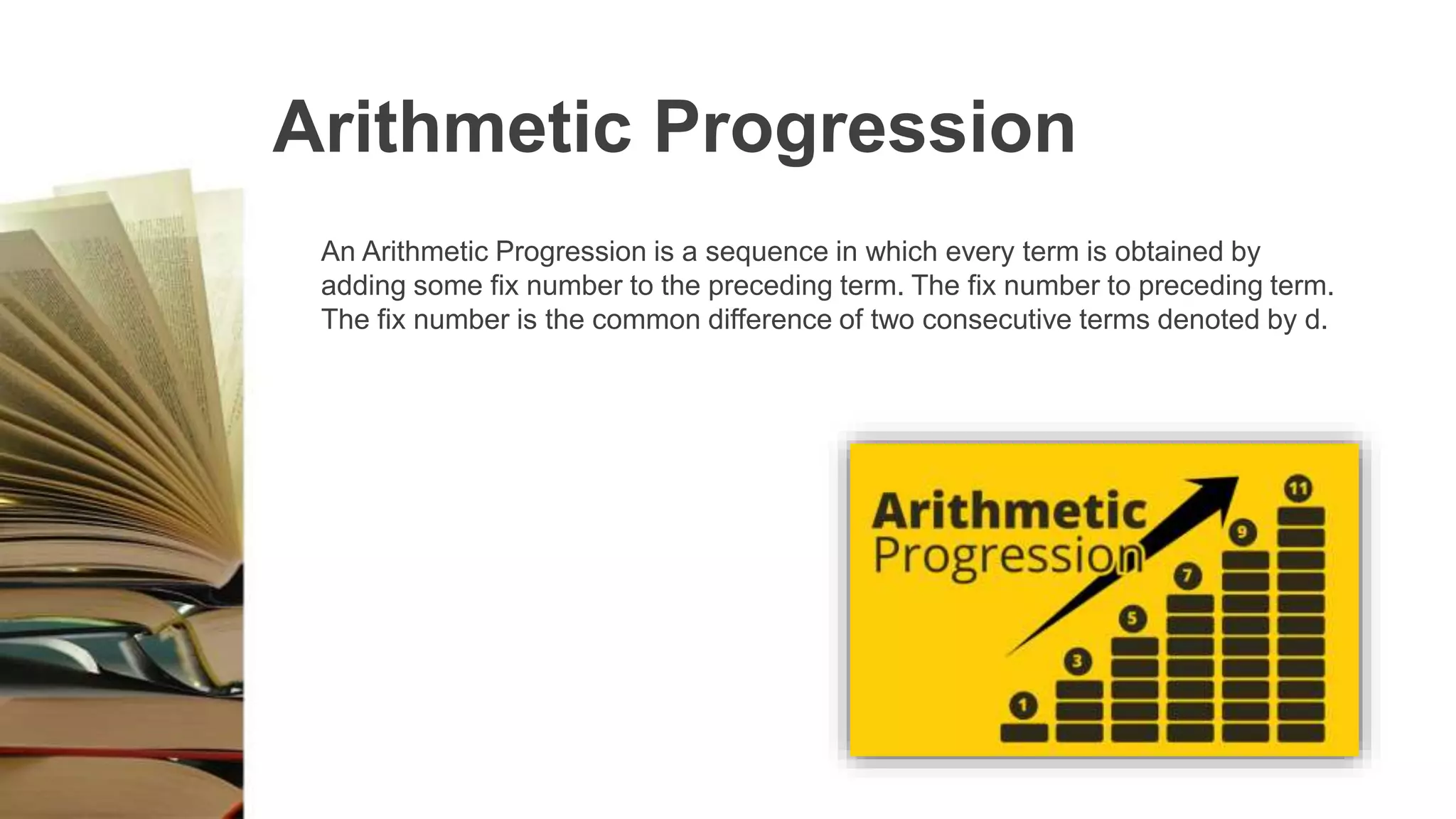 Arithmetic Progression

An Arithmetic Progression is a sequence in which every term is obtained by adding some fix number to the preceding term. The fix number to preceding term. The fix number is the common difference of two consecutive terms denoted by d.

Arithmetic
Progression

1
3
5
7
9
11